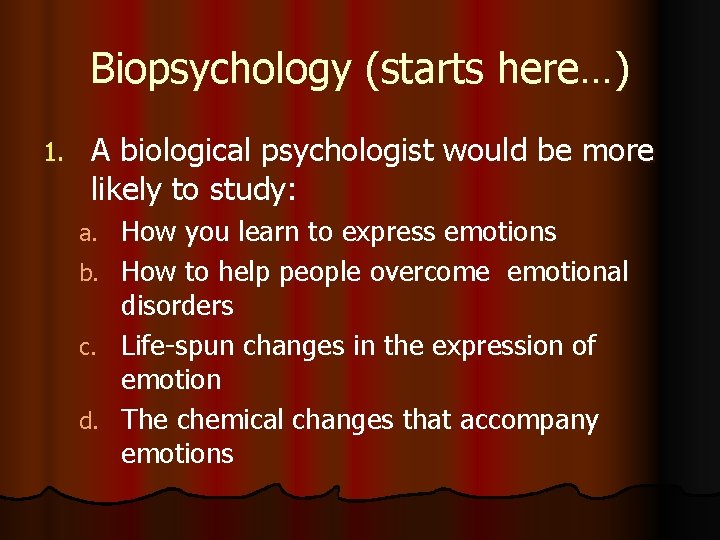 Biopsychology (starts here…)

1. A biological psychologist would be more likely to study:

a. How you learn to express emotions
b. How to help people overcome emotional disorders
c. Life-spun changes in the expression of emotion
d. The chemical changes that accompany emotions